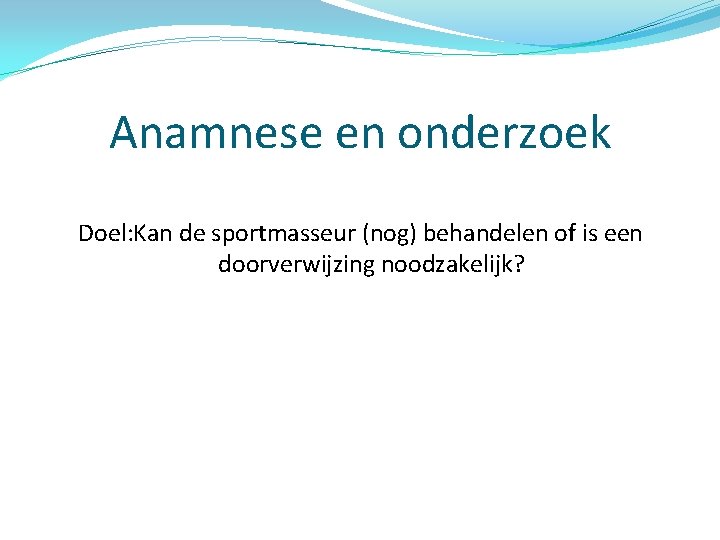 Anamnese en onderzoek

Doel:Kan de sportmasseur (nog) behandelen of is een doorverwijzing noodzakelijk?